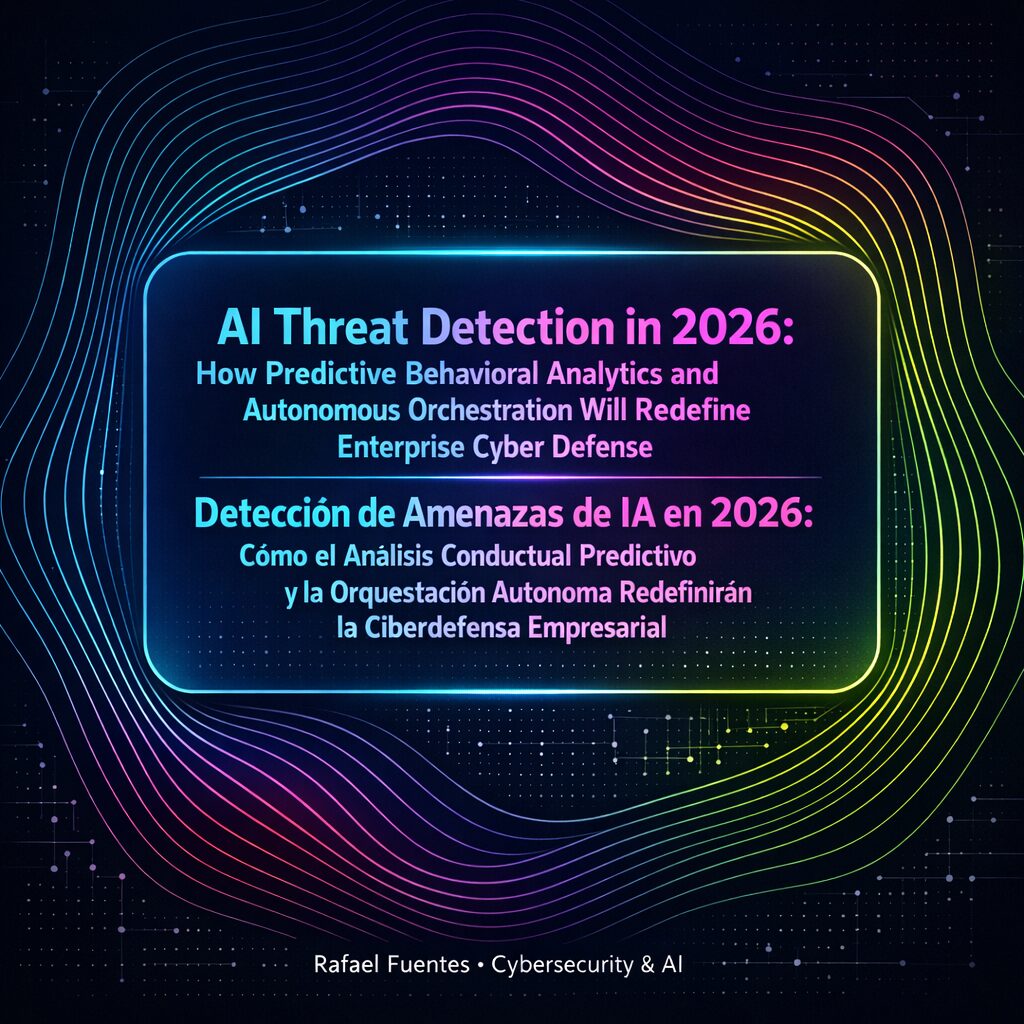 AI Threat Detection in 2026:
How Predictive Behavioral Analytics and Autonomous Orchestration Will Redefine Enterprise Cyber Defense

Detección de Amenazas de IA en 2026:
Cómo el Análisis Conductual Predictivo y la Orquestación Autonoma Redefinirán la Ciberdefensa Empresarial

Rafael Fuentes • Cybersecurity & AI